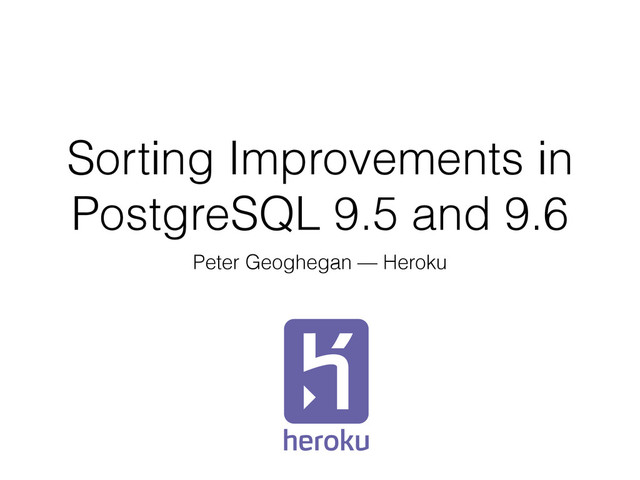 Sorting Improvements in PostgreSQL 9.5 and 9.6

Peter Geoghegan — Heroku

heroku